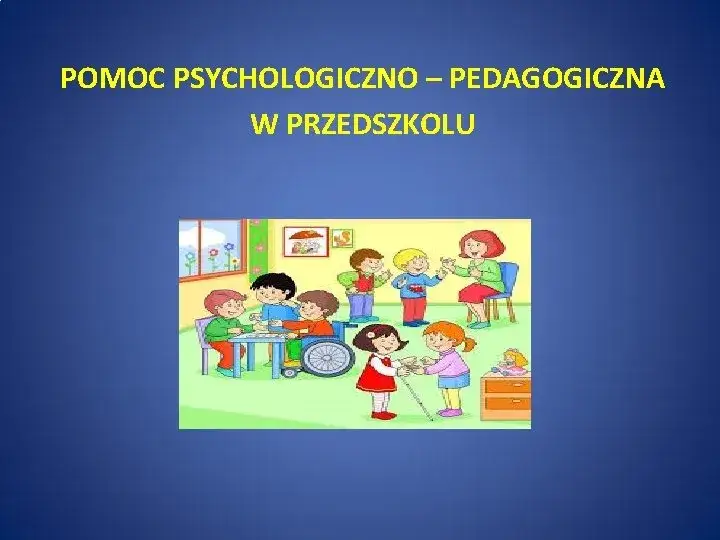 POMOC PSYCHOLOGICZNO – PEDAGOGICZNA
W PRZEDSZKOLU